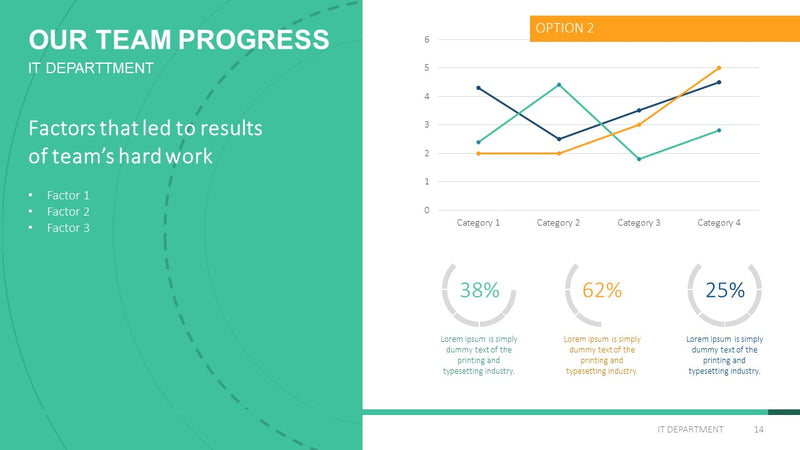 OUR TEAM PROGRESS
IT DEPARTTMENT

Factors that led to results of team's hard work

• Factor 1
• Factor 2
• Factor 3

OPTION 2

6
5
4
3
2
1
0

Category 1 Category 2 Category 3 Category 4

38%
Lorem Ipsum is simply dummy text of the printing and typesetting industry.

62%
Lorem Ipsum is simply dummy text of the printing and typesetting industry.

25%
Lorem Ipsum is simply dummy text of the printing and typesetting industry.

IT DEPARTMENT 14